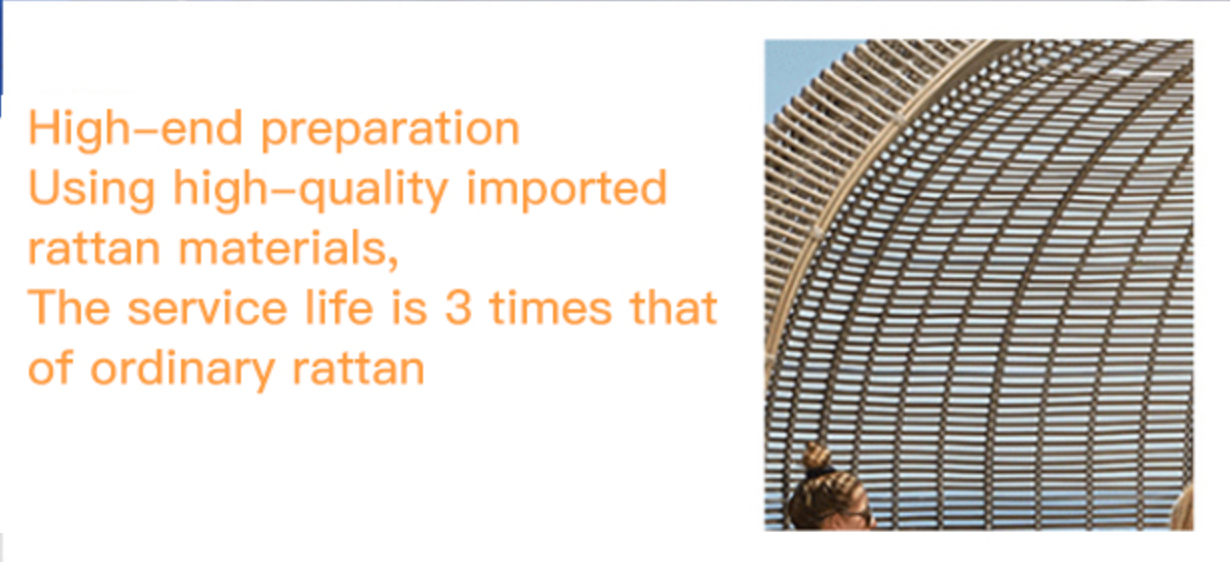 High-end preparation
Using high-quality imported rattan materials,
The service life is 3 times that of ordinary rattan